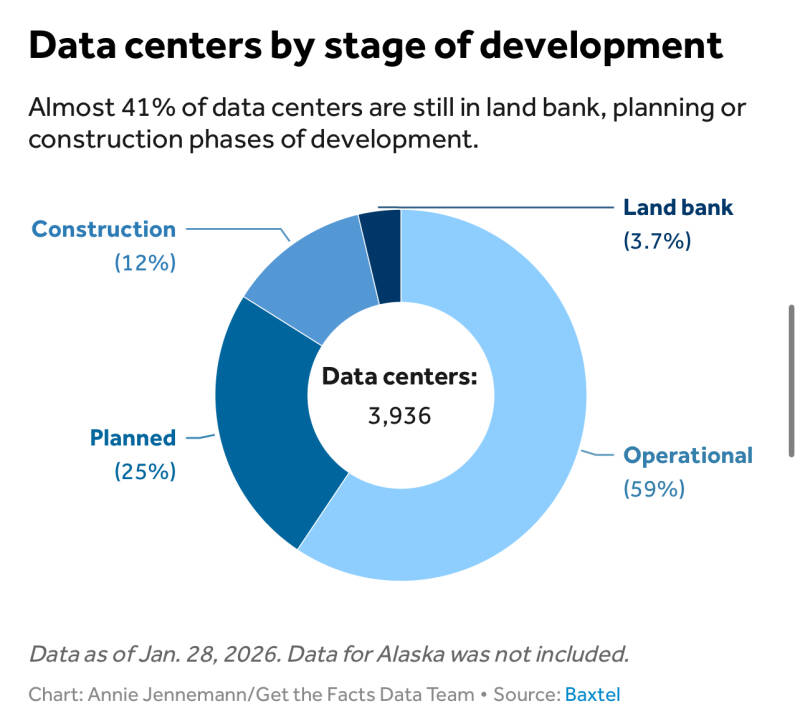 Data centers by stage of development

Almost 41% of data centers are still in land bank, planning or construction phases of development.

Construction
(12%)

Land bank
(3.7%)

Data centers:
3,936

Planned
(25%)

Operational
(59%)

Data as of Jan. 28, 2026. Data for Alaska was not included.

Chart: Annie Jennemann/Get the Facts Data Team • Source: Baxtel